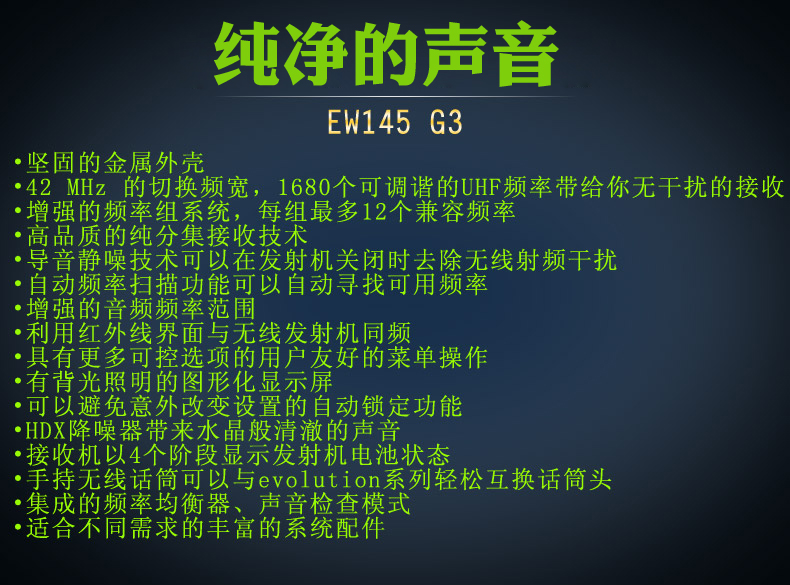 纯净的声音

EW145 G3

•坚固的金属外壳
•42 MHz 的切换频宽，1680个可调谐的UHF频率带给你无干扰的接收
•增强的频率组系统，每组最多12个兼容频率
•高品质的纯分集接收技术
•导音静噪技术可以在发射机关闭时去除无线射频干扰
•自动频率扫描功能可以自动寻找可用频率
•增强的音频频率范围
•利用红外线界面与无线发射机同频
•具有更多可控选项的用户友好的菜单操作
•有背光照明的图形化显示屏
•可以避免意外改变设置的自动锁定功能
•HDX降噪器带来水晶般清澈的声音
•接收机以4个阶段显示发射机电池状态
•手持无线话筒可以与evolution系列轻松互换话筒头
•集成的频率均衡器、声音检查模式
•适合不同需求的丰富的系统配件